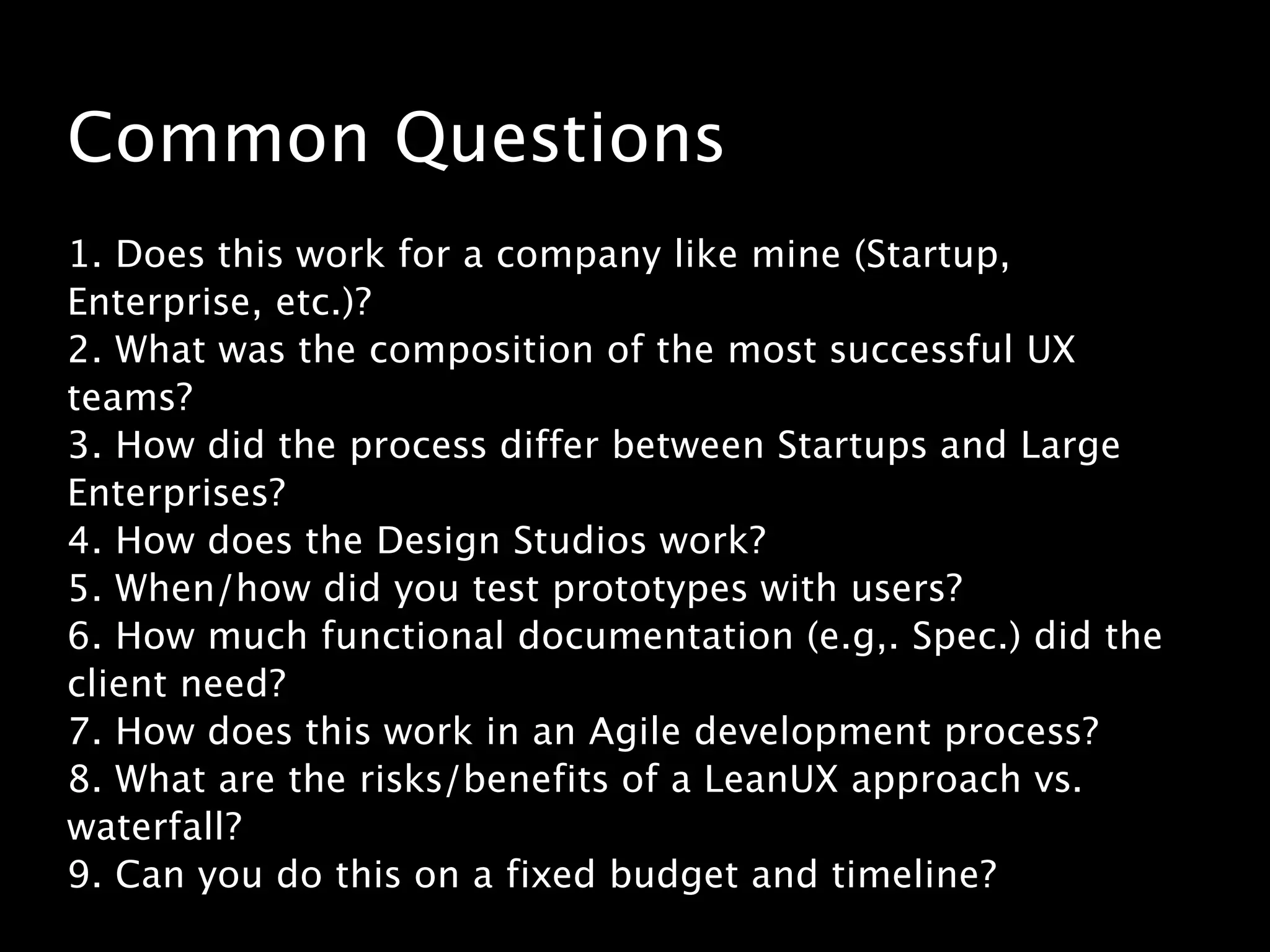 Common Questions

1. Does this work for a company like mine (Startup, Enterprise, etc.)?
2. What was the composition of the most successful UX teams?
3. How did the process differ between Startups and Large Enterprises?
4. How does the Design Studios work?
5. When/how did you test prototypes with users?
6. How much functional documentation (e.g,. Spec.) did the client need?
7. How does this work in an Agile development process?
8. What are the risks/benefits of a LeanUX approach vs. waterfall?
9. Can you do this on a fixed budget and timeline?